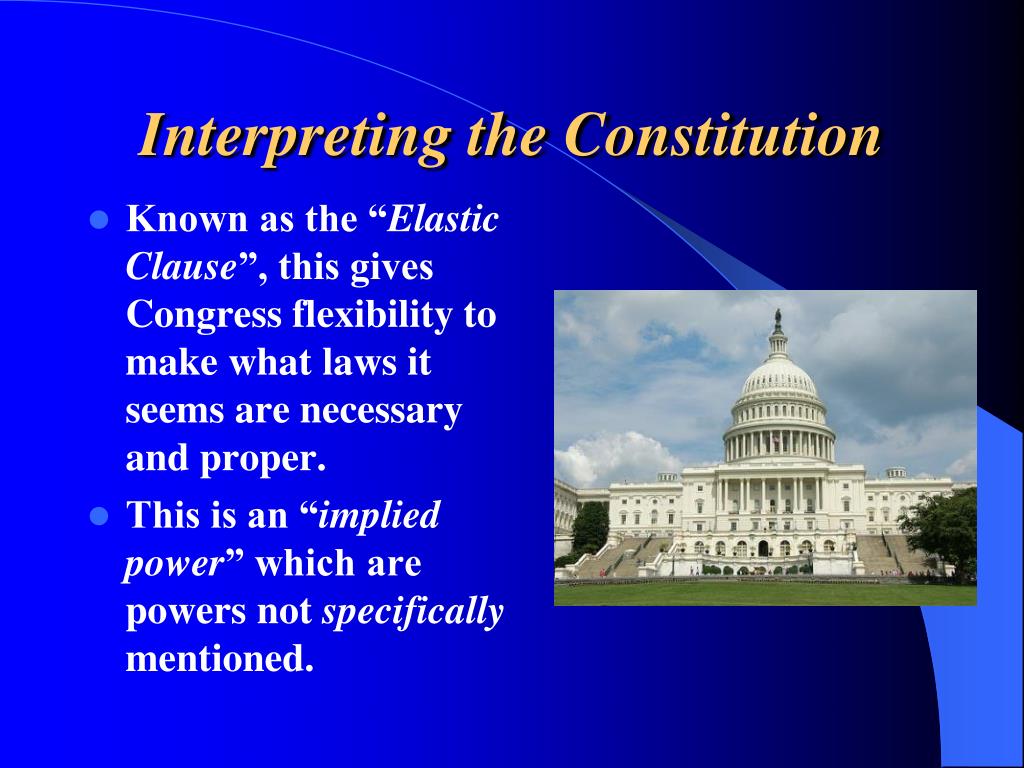 Interpreting the Constitution

- Known as the “Elastic Clause”, this gives Congress flexibility to make what laws it seems are necessary and proper.
- This is an “implied power” which are powers not specifically mentioned.